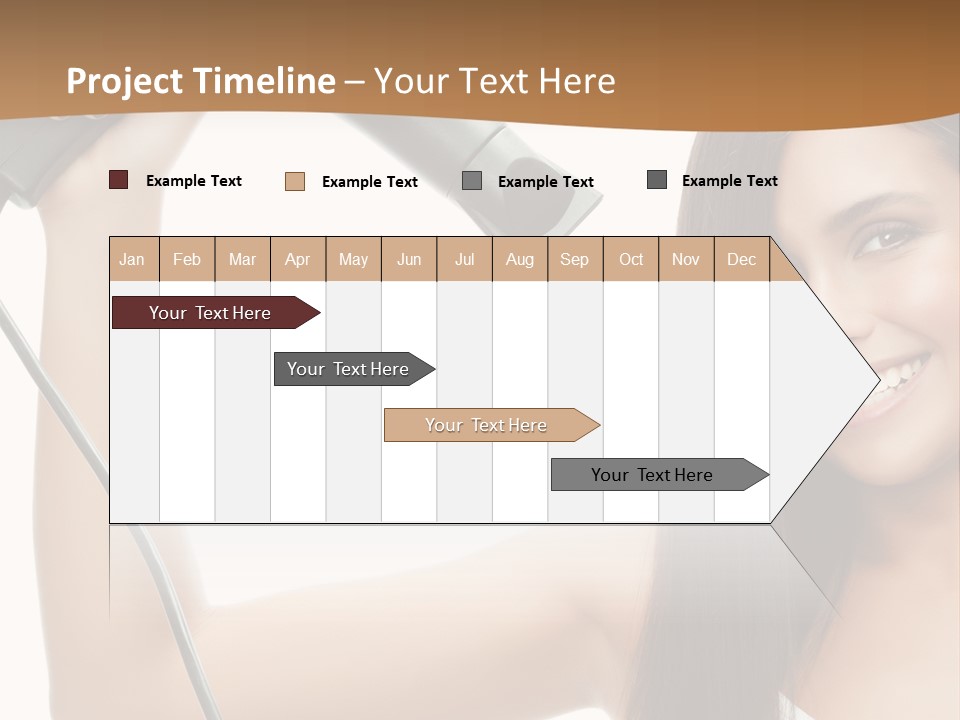 Project Timeline – Your Text Here

Example Text
Example Text
Example Text
Example Text

| Jan | Feb | Mar | Apr | May | Jun | Jul | Aug | Sep | Oct | Nov | Dec |
|---|---|---|---|---|---|---|---|---|---|---|---|

Your Text Here
Your Text Here
Your Text Here
Your Text Here